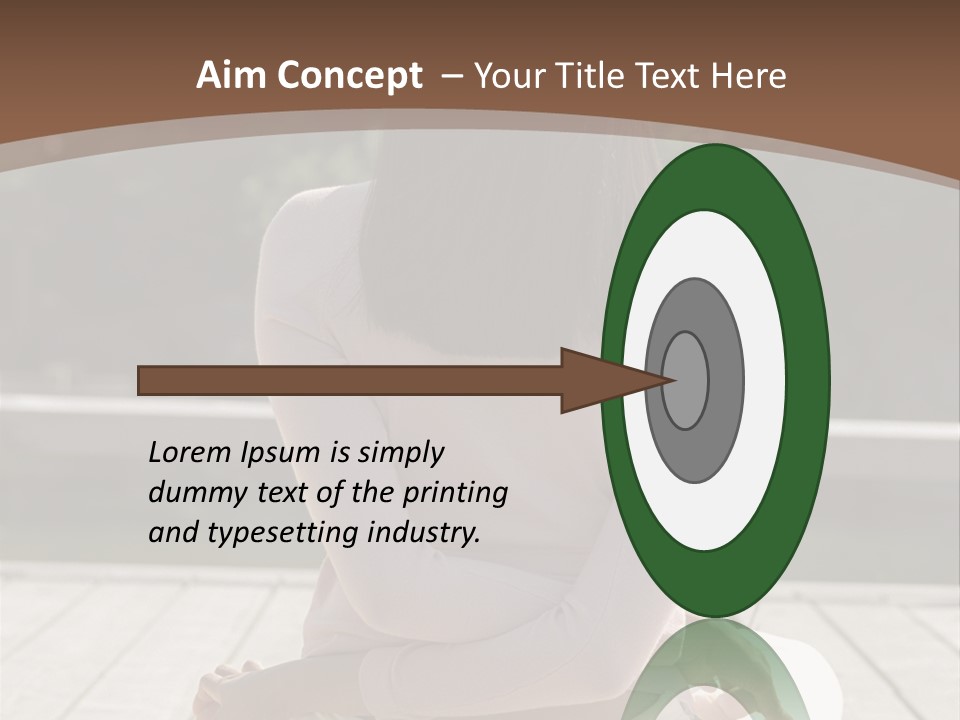 Aim Concept – Your Title Text Here

Lorem Ipsum is simply dummy text of the printing and typesetting industry.